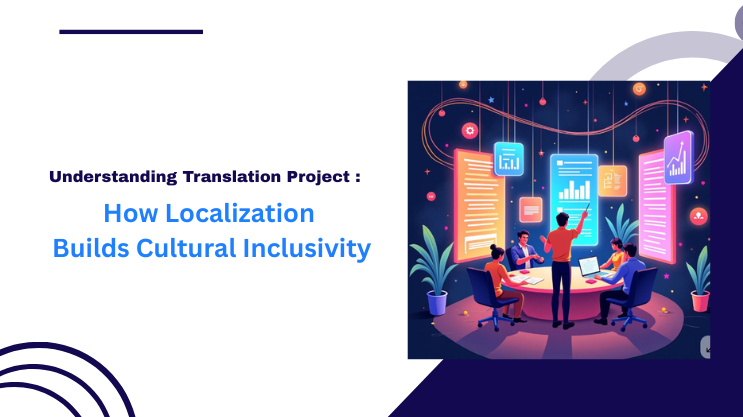 Understanding Translation Project :

How Localization Builds Cultural Inclusivity